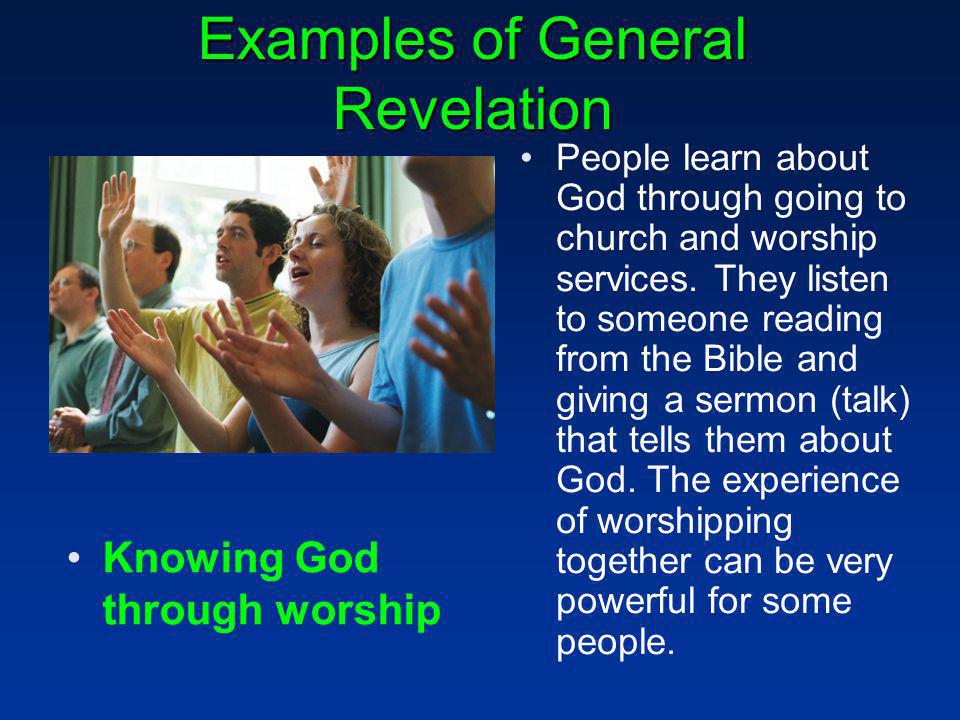 Examples of General Revelation

• Knowing God through worship

• People learn about God through going to church and worship services. They listen to someone reading from the Bible and giving a sermon (talk) that tells them about God. The experience of worshipping together can be very powerful for some people.